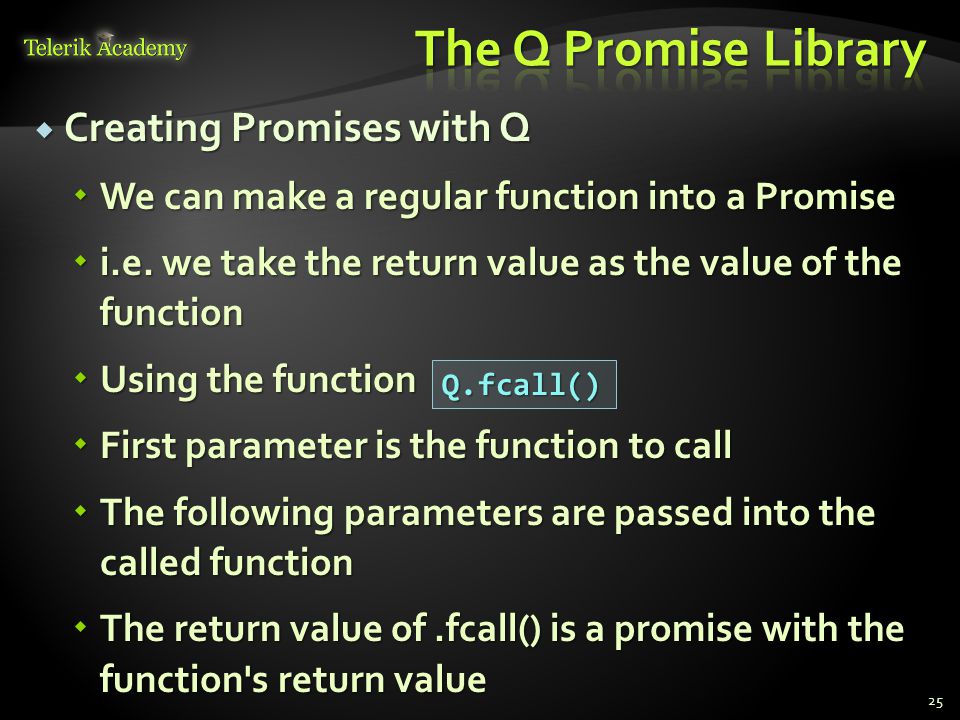 Telerik Academy

The Q Promise Library

Creating Promises with Q

We can make a regular function into a Promise

i.e. we take the return value as the value of the function

Using the function Q.fcall()

First parameter is the function to call

The following parameters are passed into the called function

The return value of .fcall() is a promise with the function's return value

25